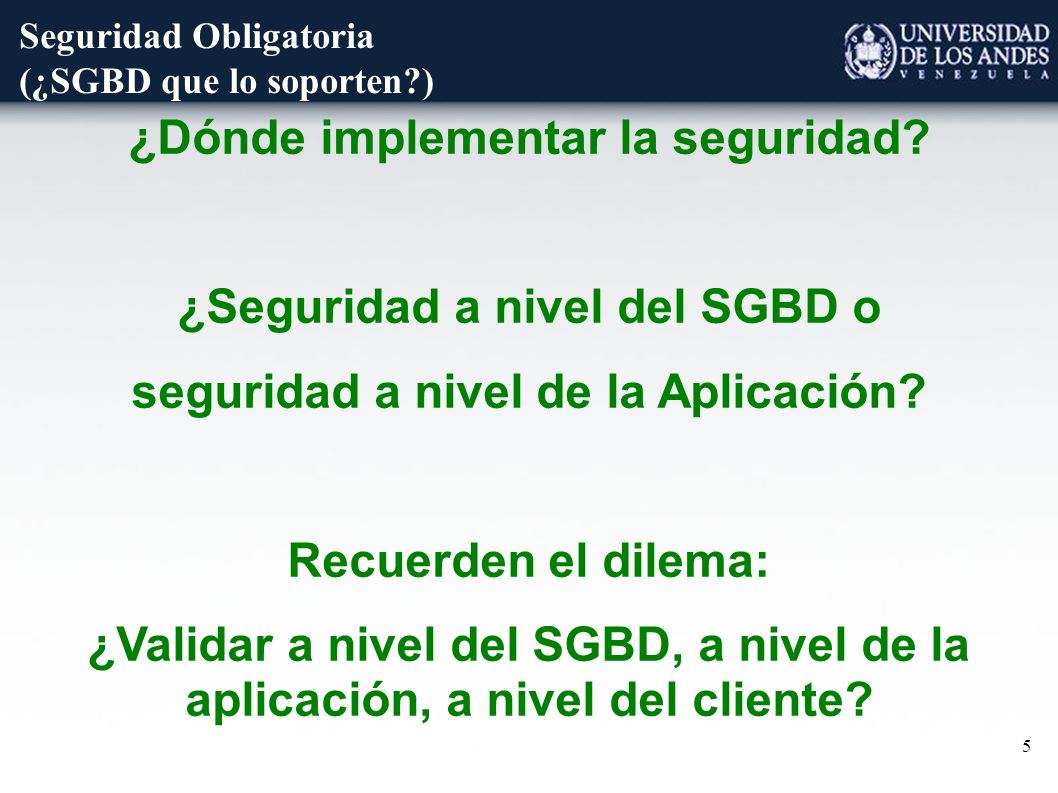 Seguridad Obligatoria
(¿SGBD que lo soporten?)

UNIVERSIDAD DE LOS ANDES
VENEZUELA

¿Dónde implementar la seguridad?

¿Seguridad a nivel del SGBD o seguridad a nivel de la Aplicación?

Recuerden el dilema:
¿Validar a nivel del SGBD, a nivel de la aplicación, a nivel del cliente?

5